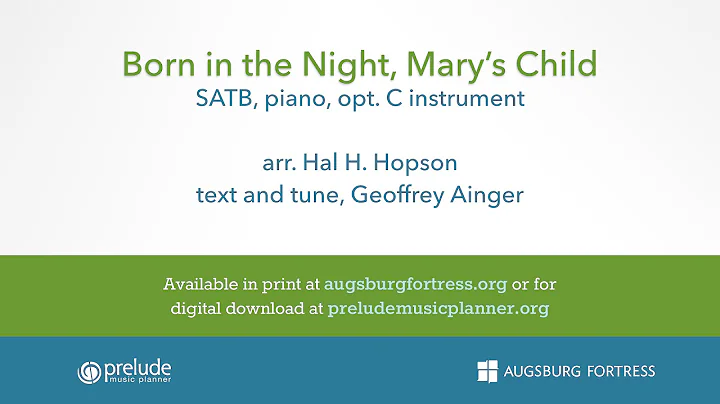 Born in the Night, Mary's Child
SATB, piano, opt. C instrument

arr. Hal H. Hopson
text and tune, Geoffrey Ainger

Available in print at augsburgfortress.org or for digital download at preludemusicplanner.org

prelude
music planner

AUGSBURG FORTRESS